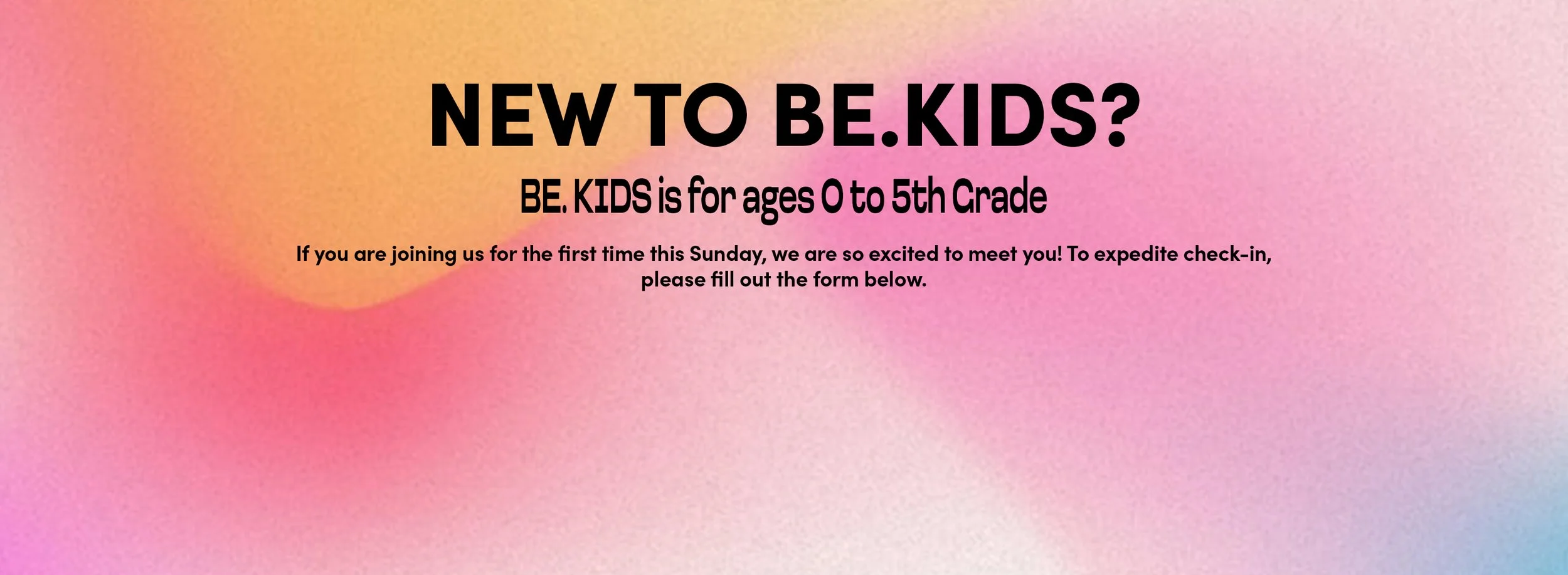 NEW TO BE.KIDS?

BE. KIDS is for ages 0 to 5th Grade

If you are joining us for the first time this Sunday, we are so excited to meet you! To expedite check-in, please fill out the form below.